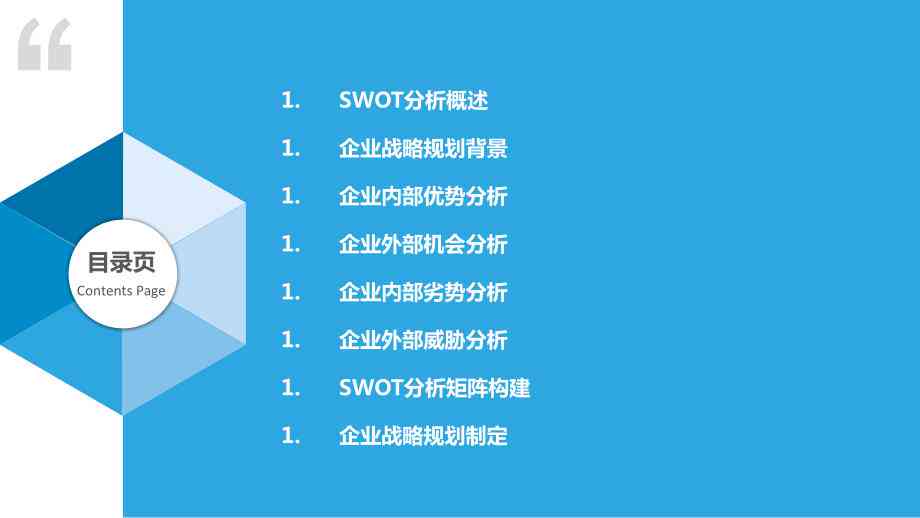 “

目录页
Contents Page

1. SWOT分析概述
1. 企业战略规划背景
1. 企业内部优势分析
1. 企业外部机会分析
1. 企业内部劣势分析
1. 企业外部威胁分析
1. SWOT分析矩阵构建
1. 企业战略规划制定